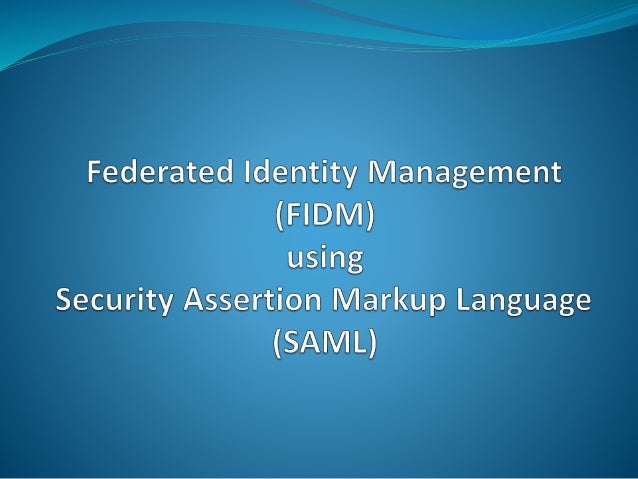 Federated Identity Management
(FIDM)
using
Security Assertion Markup Language
(SAML)